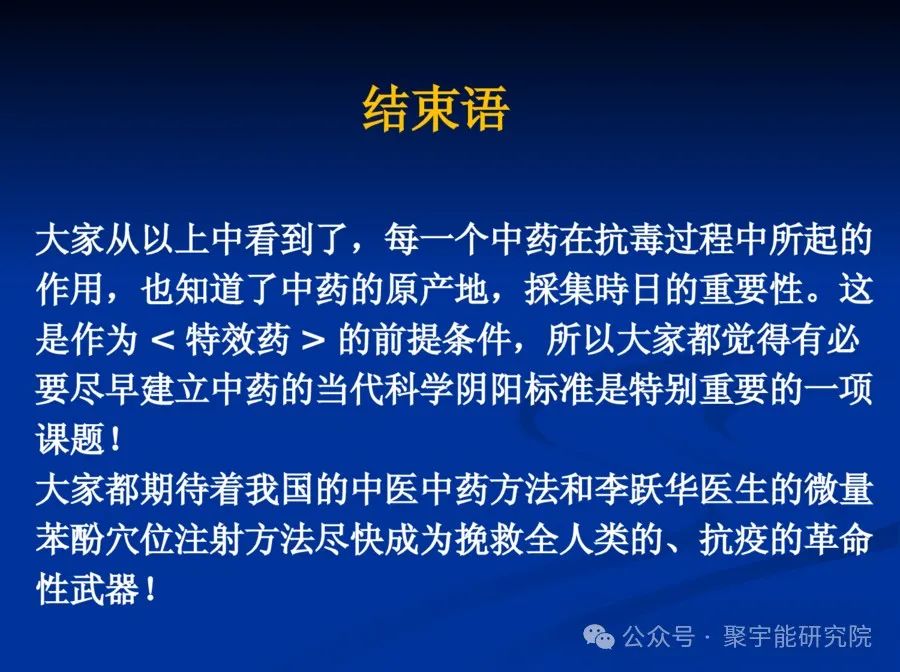 结束语

大家从以上中看到了，每一个中药在抗毒过程中所起的作用，也知道了中药的原产地，採集時日的重要性。这是作为＜特效药＞的前提条件，所以大家都觉得有必要尽早建立中药的当代科学阴阳标准是特别重要的一项课题！
大家都期待着我国的中医中药方法和李跃华医生的微量苯酚穴位注射方法尽快成为挽救全人类的、抗疫的革命性武器！

公众号 · 聚宇能研究院